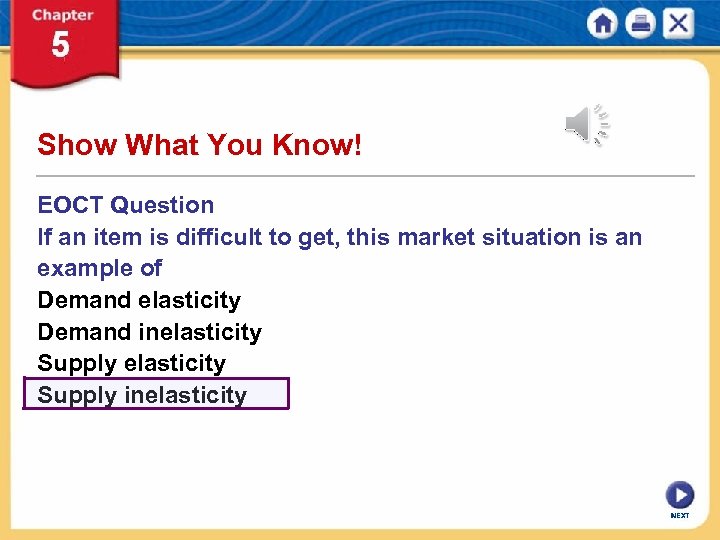 Chapter
5

Show What You Know!

EOCT Question
If an item is difficult to get, this market situation is an example of
Demand elasticity
Demand inelasticity
Supply elasticity
Supply inelasticity

NEXT